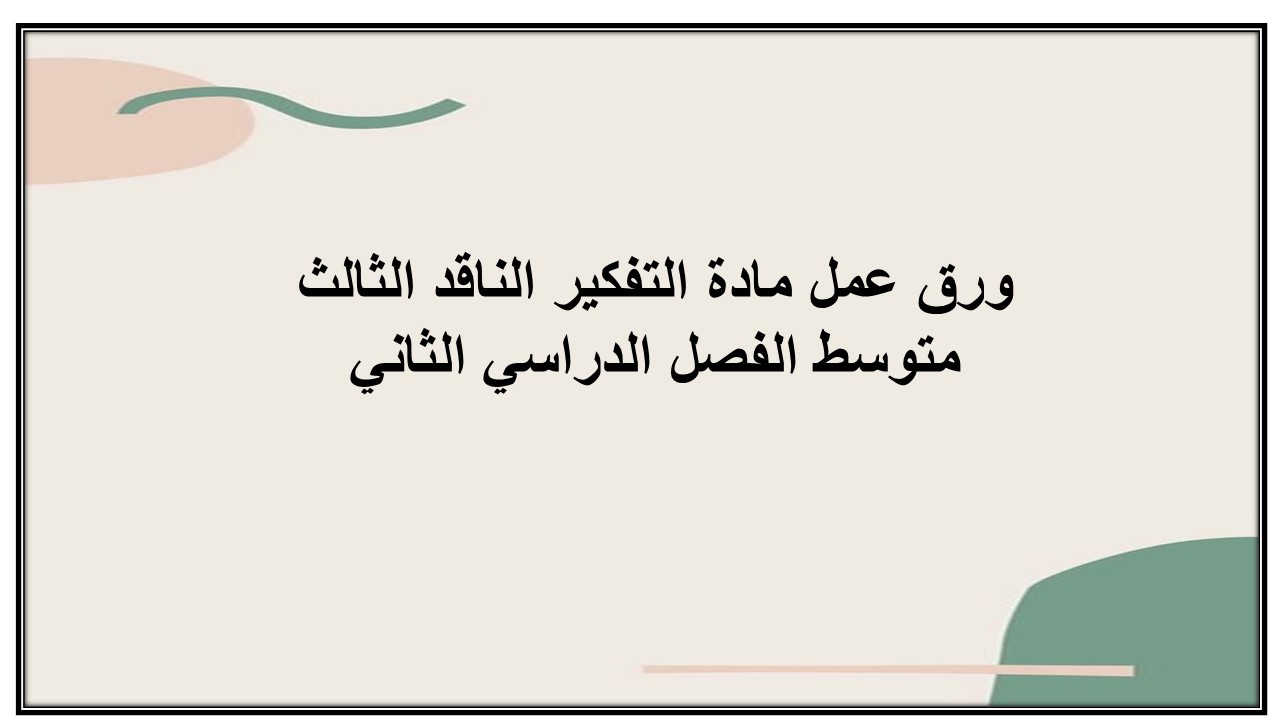 ورق عمل مادة التفكير الناقد الثالث متوسط الفصل الدراسي الثاني